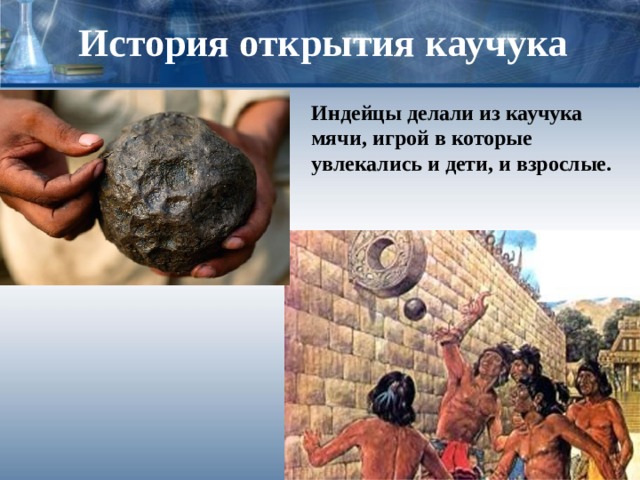 История открытия каучука

Индейцы делали из каучука мячи, игрой в которые увлекались и дети, и взрослые.